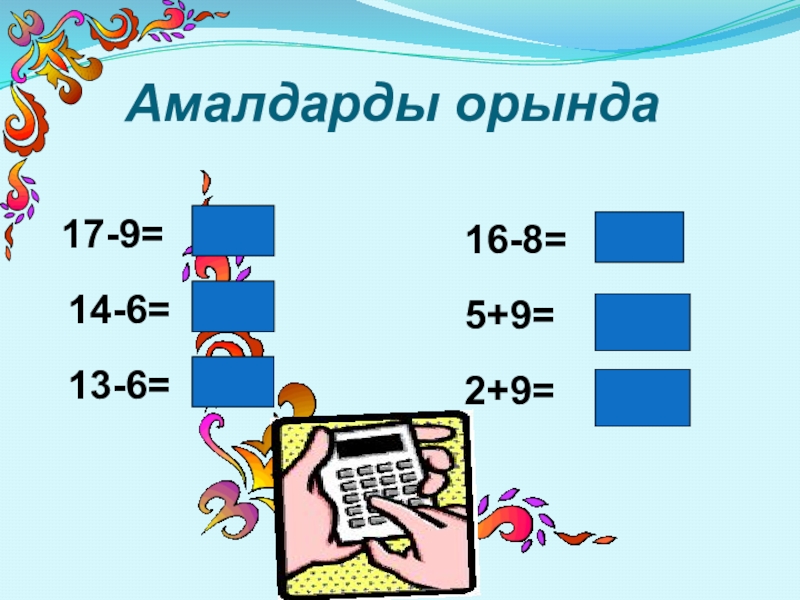 Амалдарды орында

17-9=

14-6=

13-6=

16-8=

5+9=

2+9=